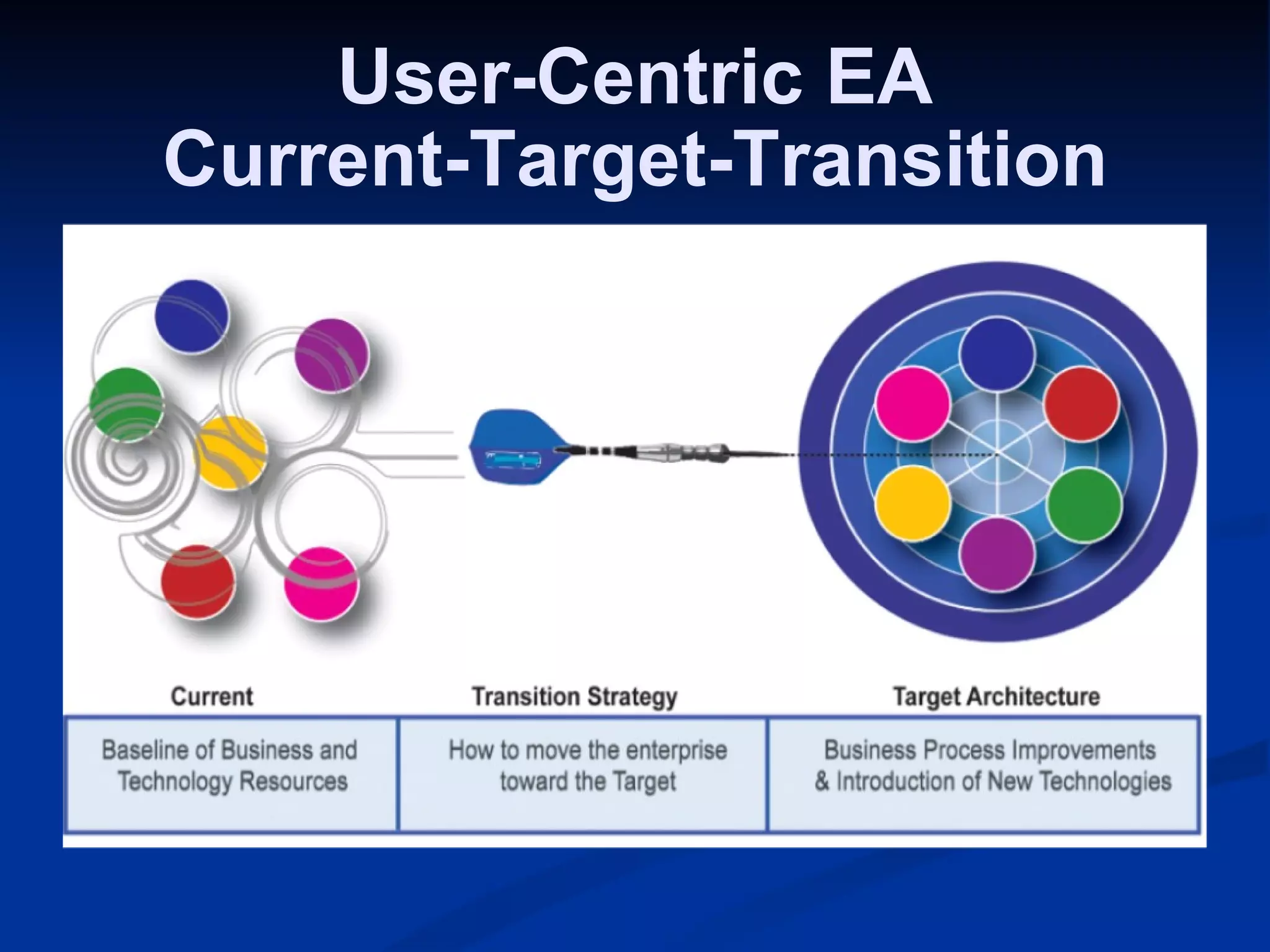 User-Centric EA
Current-Target-Transition

| Current | Transition Strategy | Target Architecture |
|---|---|---|
| Baseline of Business and Technology Resources | How to move the enterprise toward the Target | Business Process Improvements & Introduction of New Technologies |